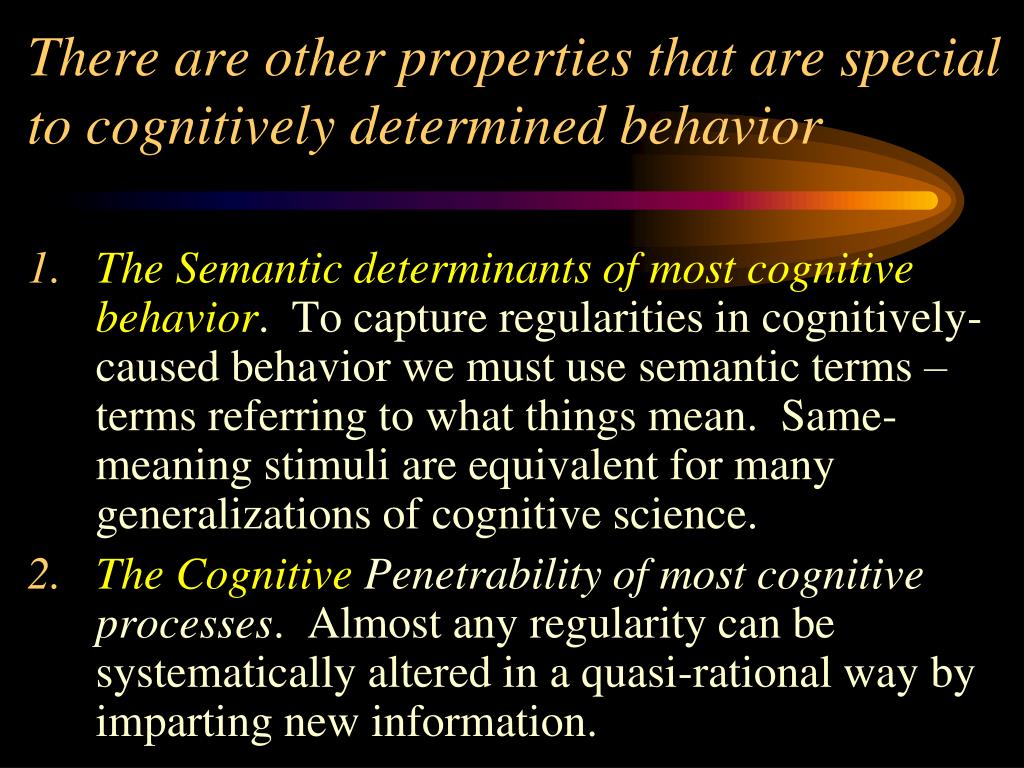 There are other properties that are special to cognitively determined behavior

1. The Semantic determinants of most cognitive behavior. To capture regularities in cognitively-caused behavior we must use semantic terms – terms referring to what things mean. Same-meaning stimuli are equivalent for many generalizations of cognitive science.

2. The Cognitive Penetrability of most cognitive processes. Almost any regularity can be systematically altered in a quasi-rational way by imparting new information.